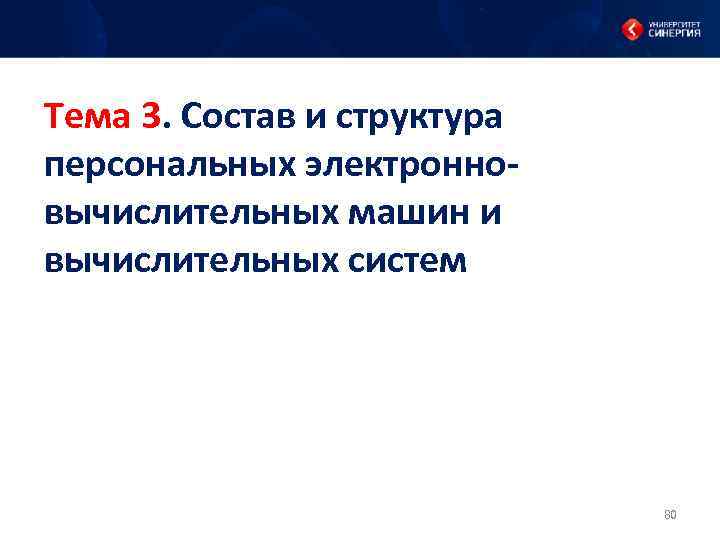 УНИВЕРСИТЕТ СИНЕРГИЯ

Тема 3. Состав и структура персональных электронно-вычислительных машин и вычислительных систем

80